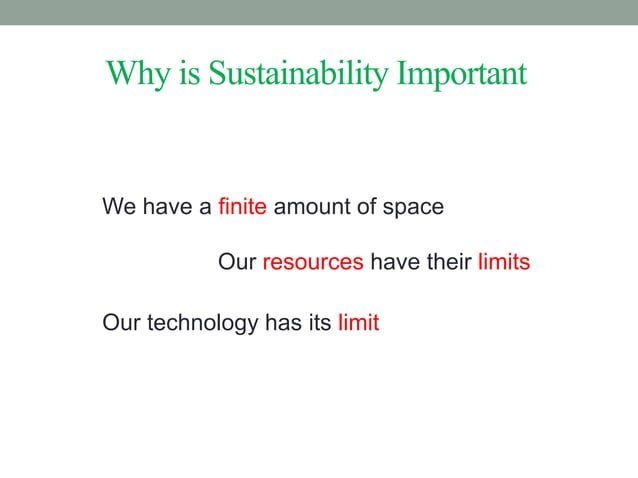 Why is Sustainability Important

We have a finite amount of space

Our resources have their limits

Our technology has its limit